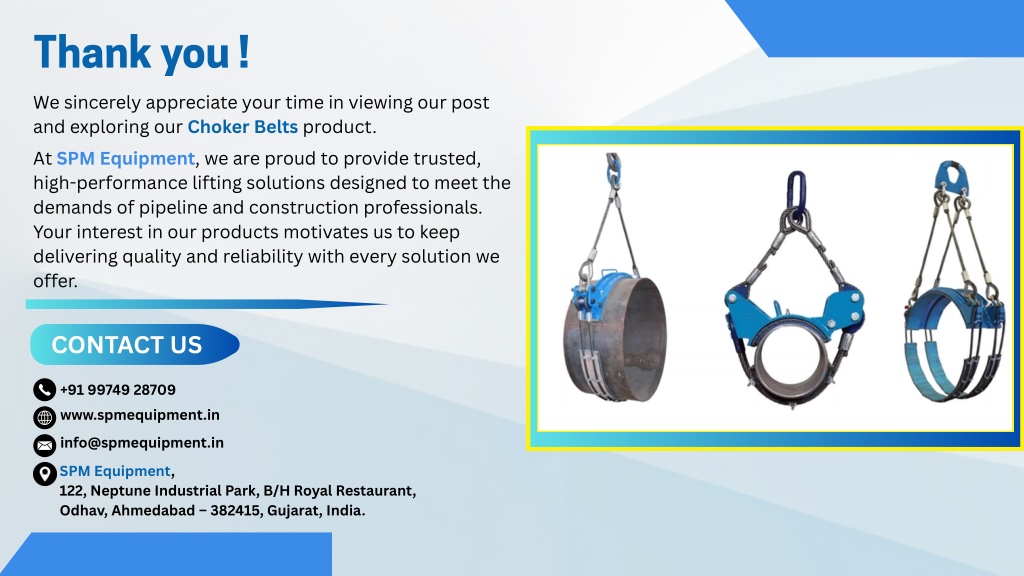 Thank you !

We sincerely appreciate your time in viewing our post and exploring our Choker Belts product.

At SPM Equipment, we are proud to provide trusted, high-performance lifting solutions designed to meet the demands of pipeline and construction professionals. Your interest in our products motivates us to keep delivering quality and reliability with every solution we offer.

CONTACT US

+91 99749 28709

www.spmequipment.in

info@spmequipment.in

SPM Equipment,
122, Neptune Industrial Park, B/H Royal Restaurant, Odhav, Ahmedabad – 382415, Gujarat, India.